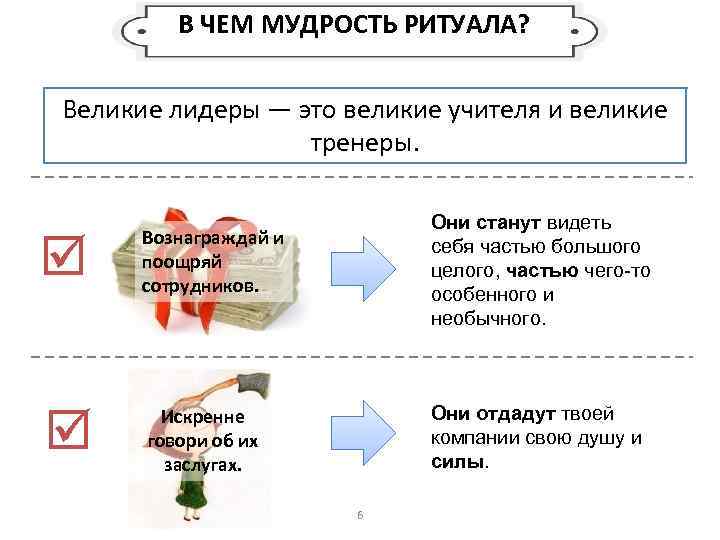 В ЧЕМ МУДРОСТЬ РИТУАЛА?

Великие лидеры — это великие учителя и великие тренеры.

Вознаграждай и поощряй сотрудников.

Они станут видеть себя частью большого целого, частью чего-то особенного и необычного.

Искренне говори об их заслугах.

Они отдадут твоей компании свою душу и силы.

6